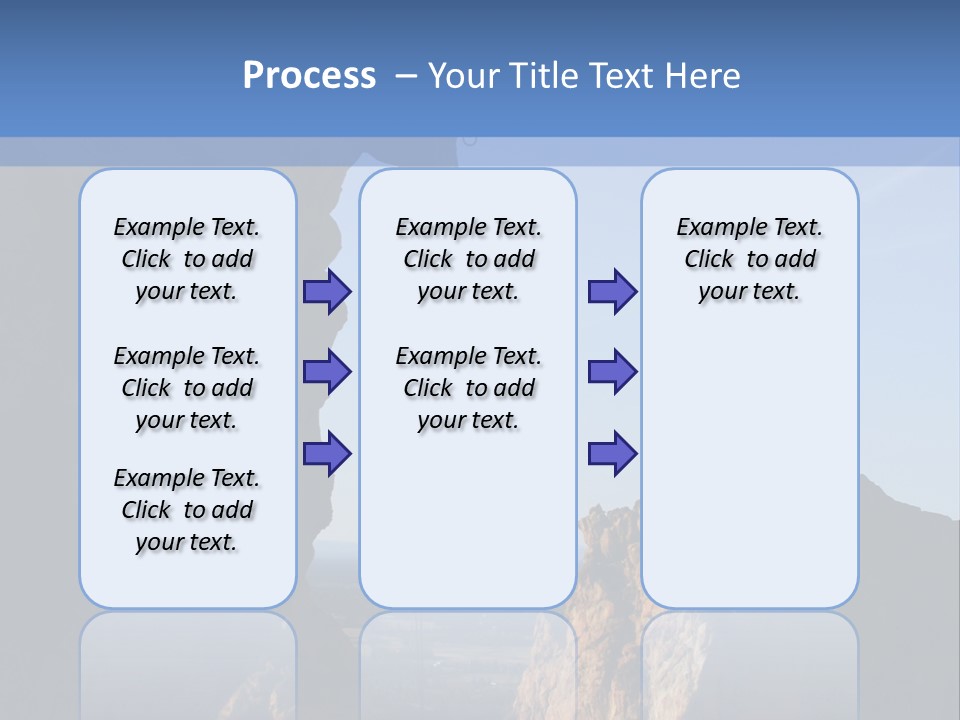 Process – Your Title Text Here

Example Text. Click to add your text.

Example Text. Click to add your text.

Example Text. Click to add your text.

Example Text. Click to add your text.

Example Text. Click to add your text.

Example Text. Click to add your text.